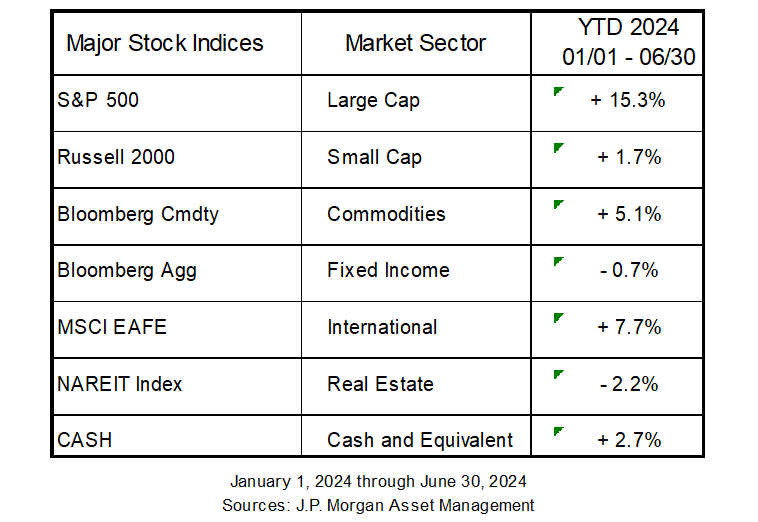 | Major Stock Indices | Market Sector | YTD 2024 01/01 - 06/30 |
|---|---|---|
| S&P 500 | Large Cap | + 15.3% |
| Russell 2000 | Small Cap | + 1.7% |
| Bloomberg Cmdty | Commodities | + 5.1% |
| Bloomberg Agg | Fixed Income | - 0.7% |
| MSCI EAFE | International | + 7.7% |
| NAREIT Index | Real Estate | - 2.2% |
| CASH | Cash and Equivalent | + 2.7% |

January 1, 2024 through June 30, 2024
Sources: J.P. Morgan Asset Management